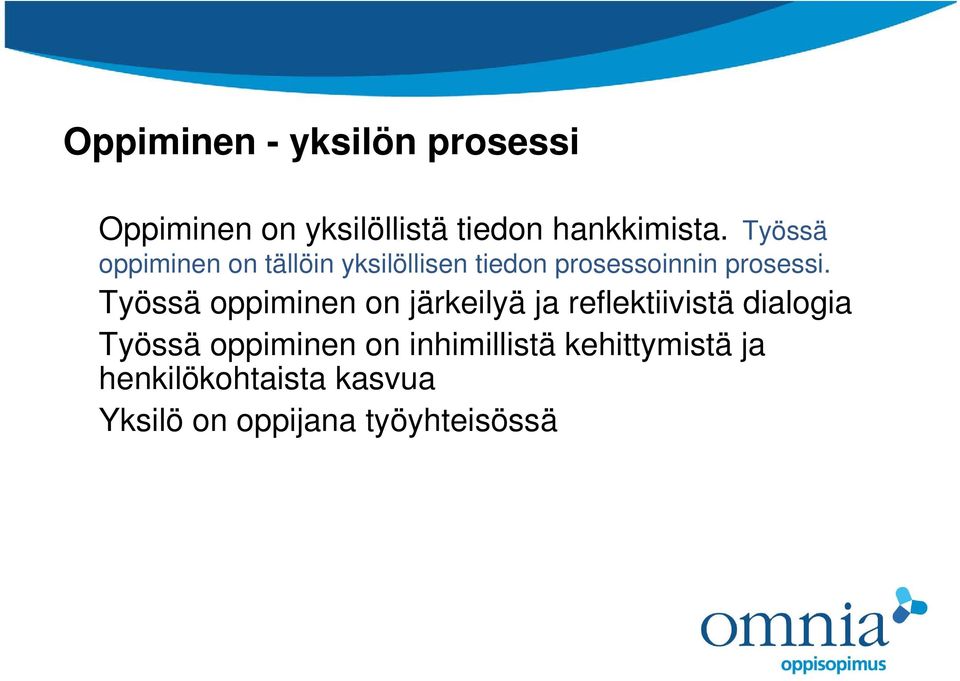 Oppiminen - yksilön prosessi

Oppiminen on yksilöllistä tiedon hankkimista. Työssä oppiminen on tällöin yksilöllisen tiedon prosessoinnin prosessi.

Työssä oppiminen on järkeilyä ja reflektiivistä dialogia

Työssä oppiminen on inhimillistä kehittymistä ja henkilökohtaista kasvua

Yksilö on oppijana työyhteisössä

omnia
oppisopimus